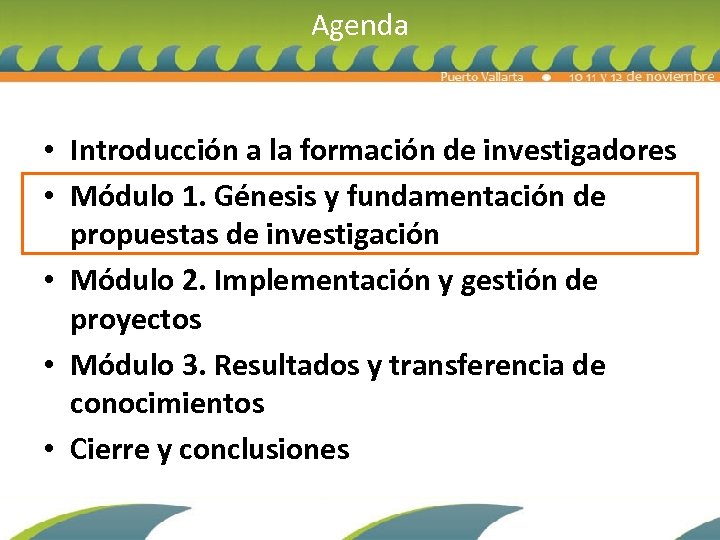 Agenda

Puerto Vallarta • 10 11 y 12 de noviembre

• Introducción a la formación de investigadores
• Módulo 1. Génesis y fundamentación de propuestas de investigación
• Módulo 2. Implementación y gestión de proyectos
• Módulo 3. Resultados y transferencia de conocimientos
• Cierre y conclusiones